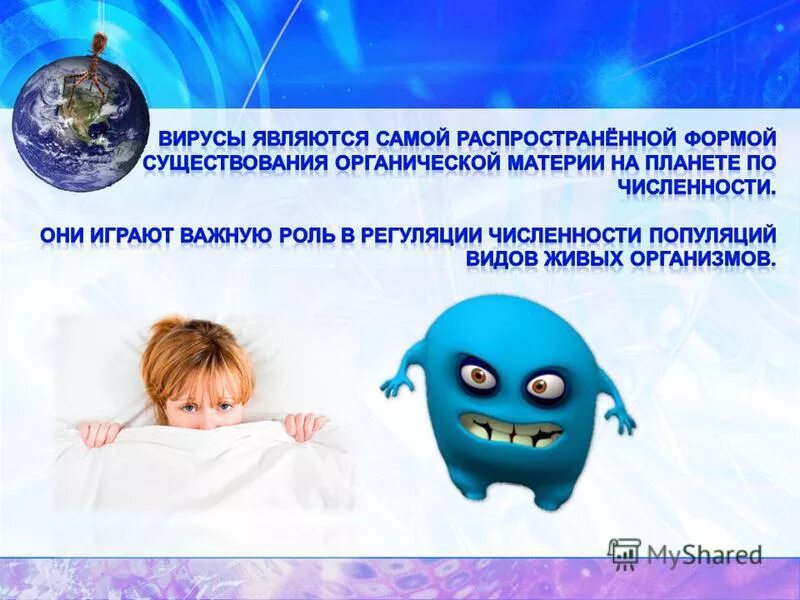 ВИРУСЫ ЯВЛЯЮТСЯ САМОЙ РАСПРОСТРАНЁННОЙ ФОРМОЙ СУЩЕСТВОВАНИЯ ОРГАНИЧЕСКОЙ МАТЕРИИ НА ПЛАНЕТЕ ПО ЧИСЛЕННОСТИ.

ОНИ ИГРАЮТ ВАЖНУЮ РОЛЬ В РЕГУЛЯЦИИ ЧИСЛЕННОСТИ ПОПУЛЯЦИЙ ВИДОВ ЖИВЫХ ОРГАНИЗМОВ.

MyShared